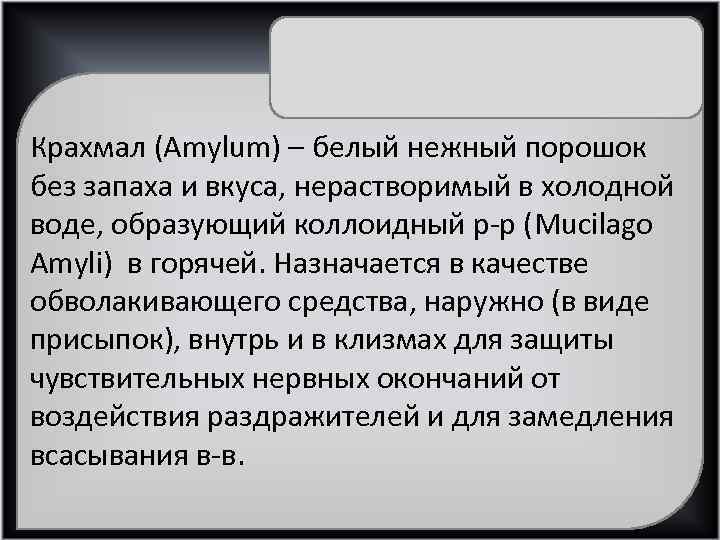 Крахмал (Amylum) – белый нежный порошок без запаха и вкуса, нерастворимый в холодной воде, образующий коллоидный р-р (Mucilago Amyli) в горячей. Назначается в качестве обволакивающего средства, наружно (в виде присыпок), внутрь и в клизмах для защиты чувствительных нервных окончаний от воздействия раздражителей и для замедления всасывания в-в.